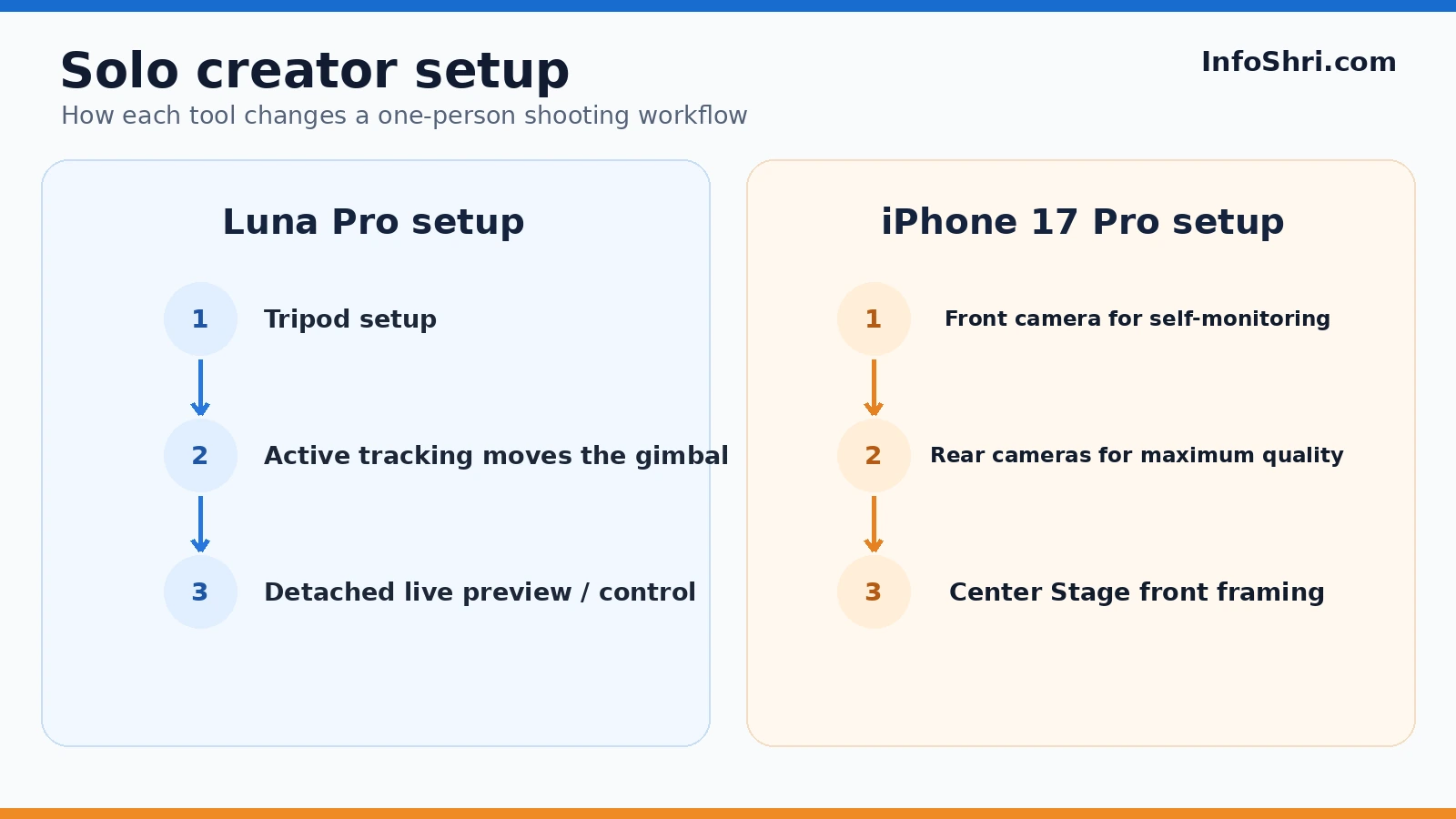 Solo creator setup

InfoShri.com

How each tool changes a one-person shooting workflow

Luna Pro setup

1 Tripod setup

2 Active tracking moves the gimbal

3 Detached live preview / control

iPhone 17 Pro setup

1 Front camera for self-monitoring

2 Rear cameras for maximum quality

3 Center Stage front framing